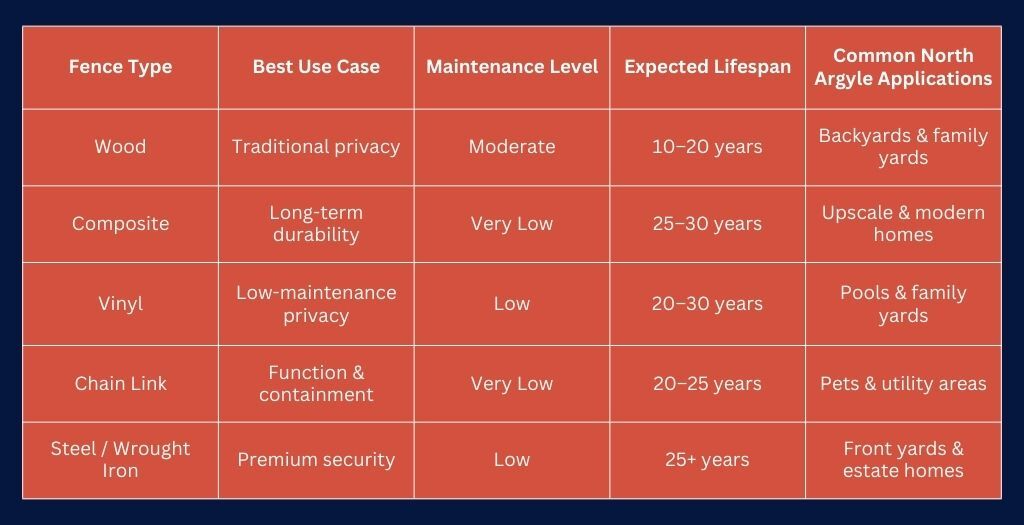 | Fence Type | Best Use Case | Maintenance Level | Expected Lifespan | Common North Argyle Applications |
|---|---|---|---|---|
| Wood | Traditional privacy | Moderate | 10–20 years | Backyards & family yards |
| Composite | Long-term durability | Very Low | 25–30 years | Upscale & modern homes |
| Vinyl | Low-maintenance privacy | Low | 20–30 years | Pools & family yards |
| Chain Link | Function & containment | Very Low | 20–25 years | Pets & utility areas |
| Steel / Wrought Iron | Premium security | Low | 25+ years | Front yards & estate homes |